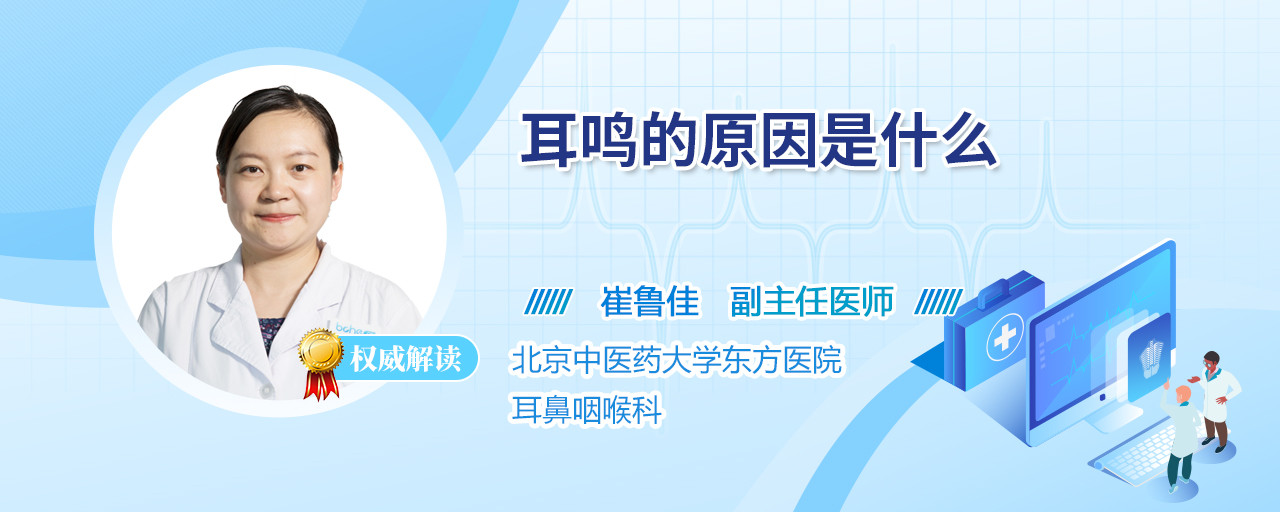 耳鸣的原因是什么

崔鲁佳　副主任医师

权威解读

北京中医药大学东方医院
耳鼻咽喉科